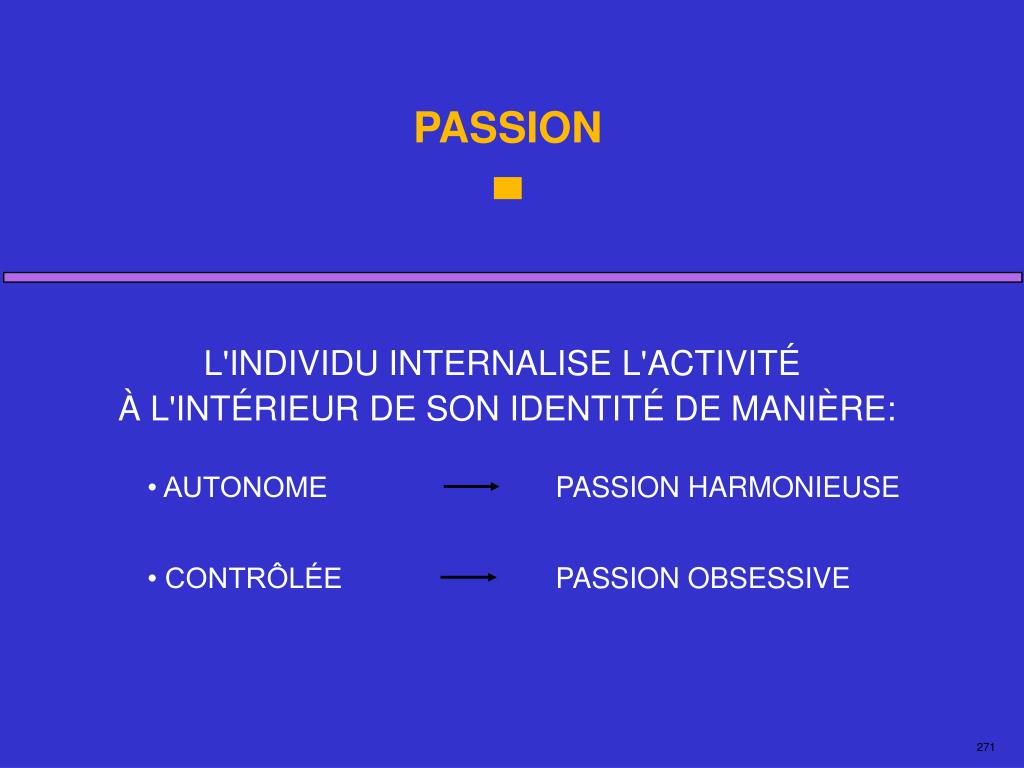 PASSION

L'INDIVIDU INTERNALISE L'ACTIVITÉ
À L'INTÉRIEUR DE SON IDENTITÉ DE MANIÈRE:

• AUTONOME → PASSION HARMONIEUSE

• CONTRÔLÉE → PASSION OBSESSIVE

271